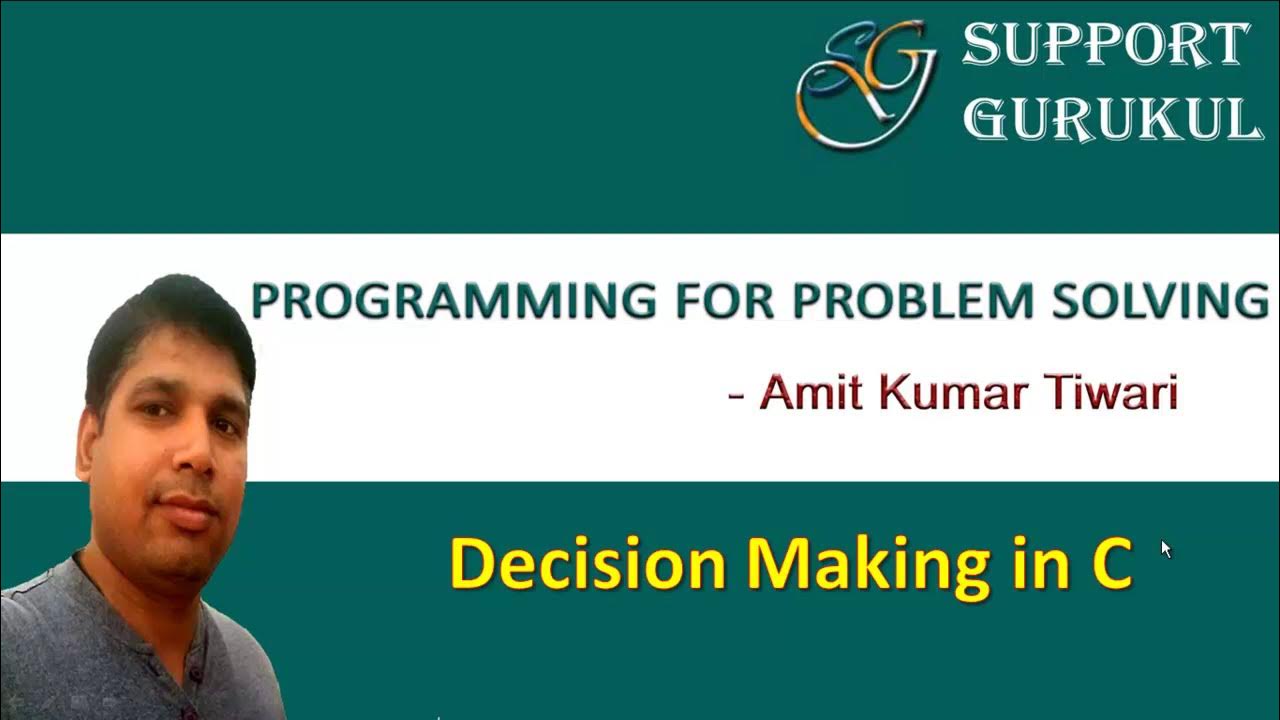 SG SUPPORT GURUKUL

PROGRAMMING FOR PROBLEM SOLVING

- Amit Kumar Tiwari

Decision Making in C